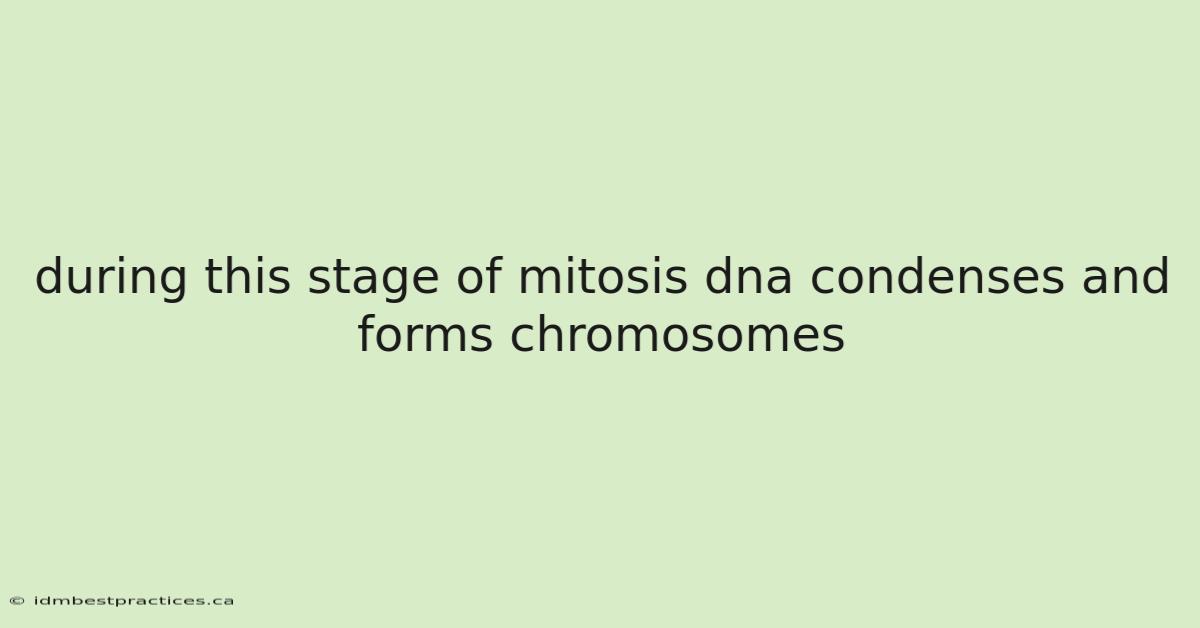 during this stage of mitosis dna condenses and forms chromosomes

© idmbestpractices.ca